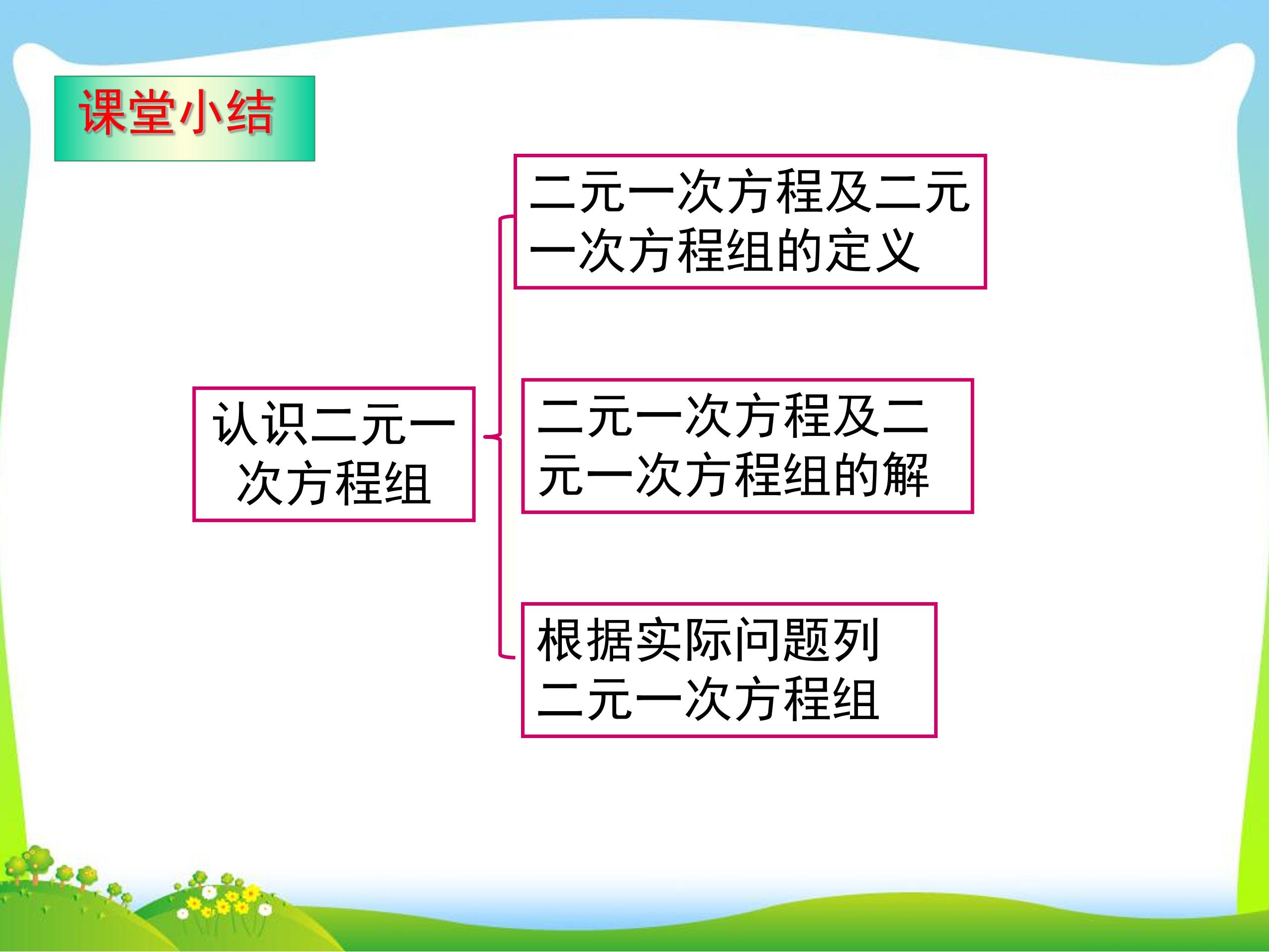 课堂小结

认识二元一次方程组

二元一次方程及二元一次方程组的定义

二元一次方程及二元一次方程组的解

根据实际问题列二元一次方程组